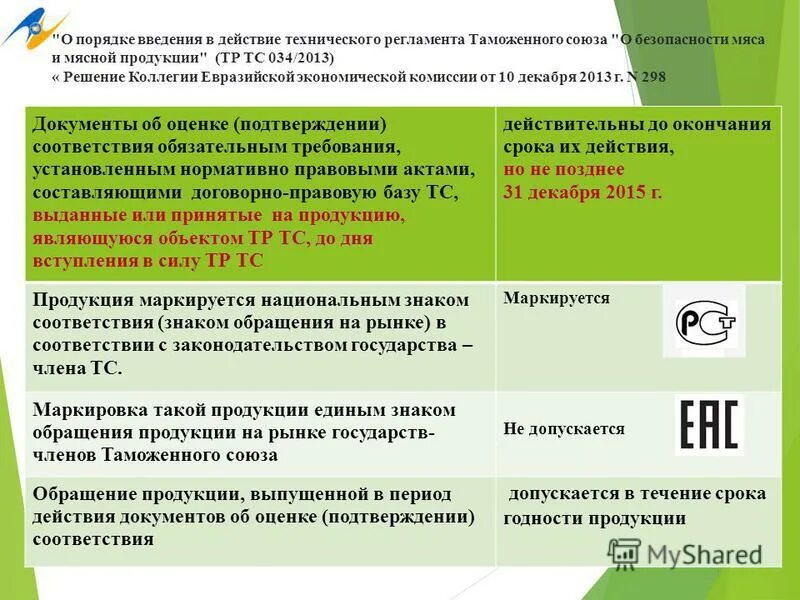 "О порядке введения в действие технического регламента Таможенного союза "О безопасности мяса и мясной продукции" (ТР ТС 034/2013)
« Решение Коллегии Евразийской экономической комиссии от 10 декабря 2013 г. N 298

| | |
|---|---|
| Документы об оценке (подтверждении) соответствия обязательным требования, установленным нормативно правовыми актами, составляющими договорно-правовую базу ТС, выданные или принятые на продукцию, являющуюся объектом ТР ТС, до дня вступления в силу ТР ТС | действительны до окончания срока их действия, но не позднее 31 декабря 2015 г. |
| Продукция маркируется национальным знаком соответствия (знаком обращения на рынке) в соответствии с законодательством государства – члена ТС. | Маркируется РСТ |
| Маркировка такой продукции единым знаком обращения продукции на рынке государств-членов Таможенного союза | Не допускается EAC |
| Обращение продукции, выпущенной в период действия документов об оценке (подтверждении) соответствия | допускается в течение срока годности продукции |

MyShared